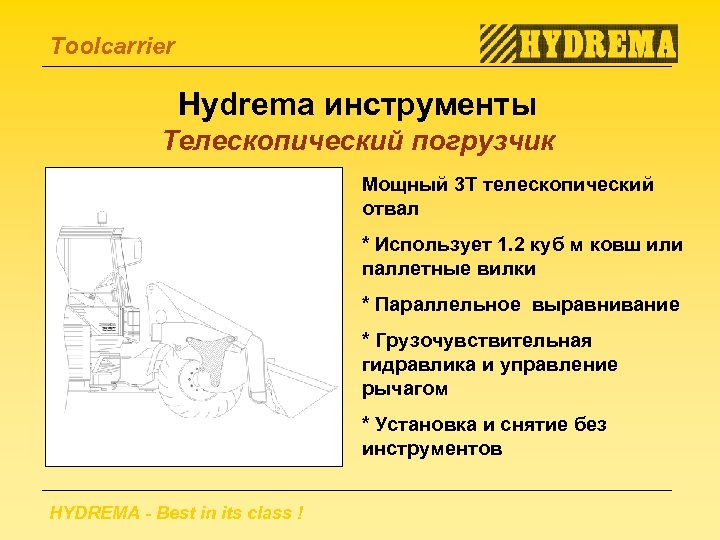 Toolcarrier

HYDREMA

Hydrema инструменты

Телескопический погрузчик

Мощный 3Т телескопический отвал

* Использует 1.2 куб м ковш или паллетные вилки

* Параллельное выравнивание

* Грузочувствительная гидравлика и управление рычагом

* Установка и снятие без инструментов

HYDREMA - Best in its class !